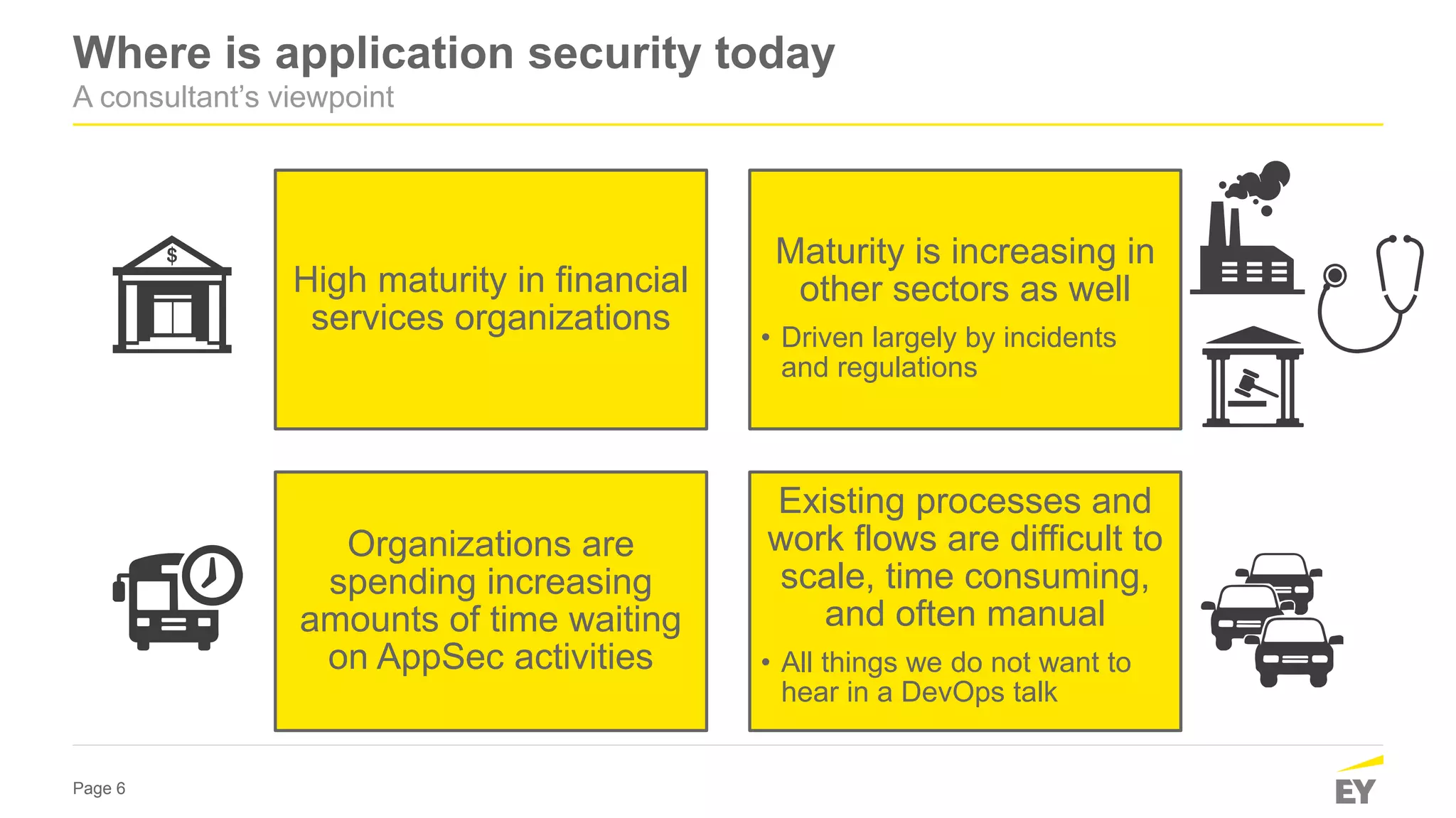 Where is application security today
A consultant's viewpoint

$

High maturity in financial services organizations

Maturity is increasing in other sectors as well

• Driven largely by incidents and regulations

Organizations are spending increasing amounts of time waiting on AppSec activities

Existing processes and work flows are difficult to scale, time consuming, and often manual

• All things we do not want to hear in a DevOps talk

Page 6

EY